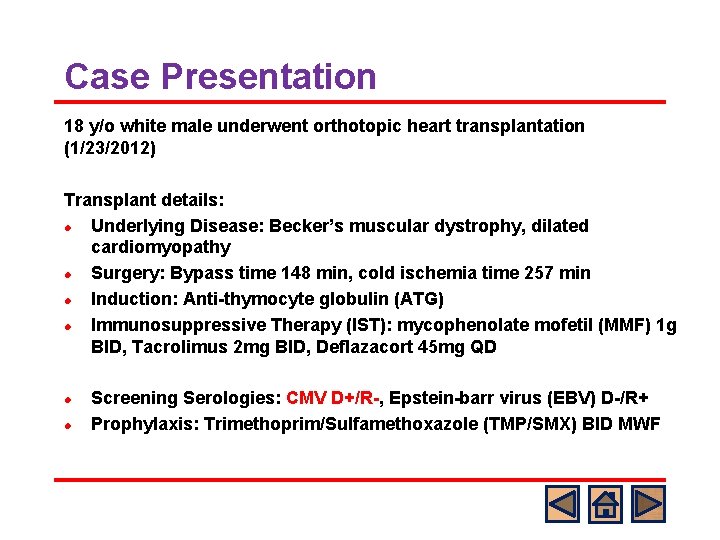 Case Presentation

18 y/o white male underwent orthotopic heart transplantation (1/23/2012)

Transplant details:

- Underlying Disease: Becker's muscular dystrophy, dilated cardiomyopathy
- Surgery: Bypass time 148 min, cold ischemia time 257 min
- Induction: Anti-thymocyte globulin (ATG)
- Immunosuppressive Therapy (IST): mycophenolate mofetil (MMF) 1g BID, Tacrolimus 2mg BID, Deflazacort 45mg QD

- Screening Serologies: CMV D+/R-, Epstein-barr virus (EBV) D-/R+
- Prophylaxis: Trimethoprim/Sulfamethoxazole (TMP/SMX) BID MWF